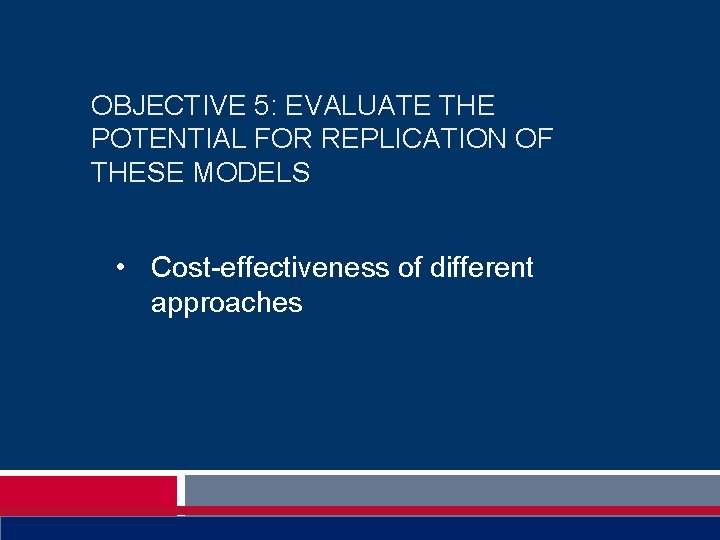 OBJECTIVE 5: EVALUATE THE POTENTIAL FOR REPLICATION OF THESE MODELS

• Cost-effectiveness of different approaches